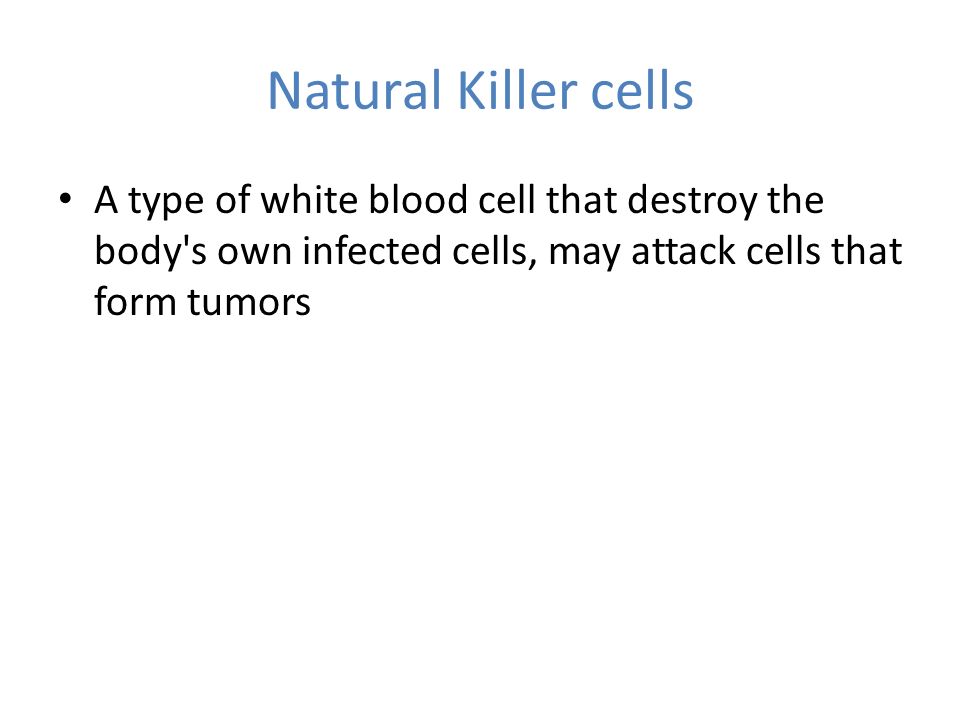 Natural Killer cells

• A type of white blood cell that destroy the body's own infected cells, may attack cells that form tumors